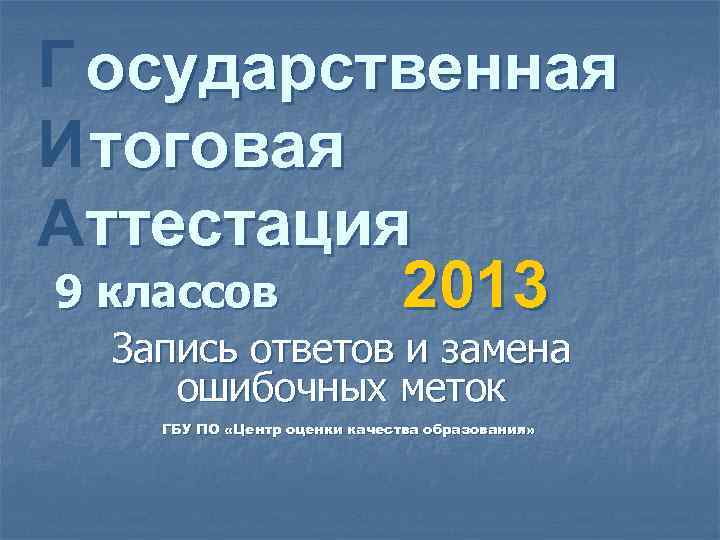 Государственная
Итоговая
Аттестация
9 классов 2013

Запись ответов и замена ошибочных меток

ГБУ ПО «Центр оценки качества образования»